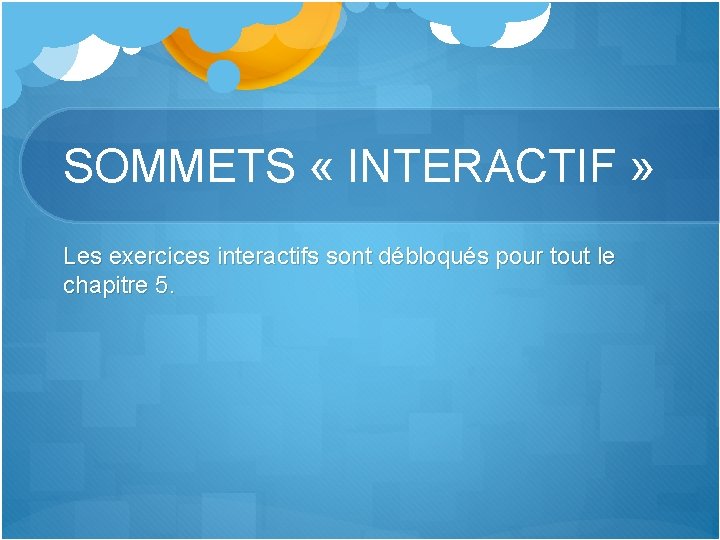 SOMMETS « INTERACTIF »

Les exercices interactifs sont débloqués pour tout le chapitre 5.